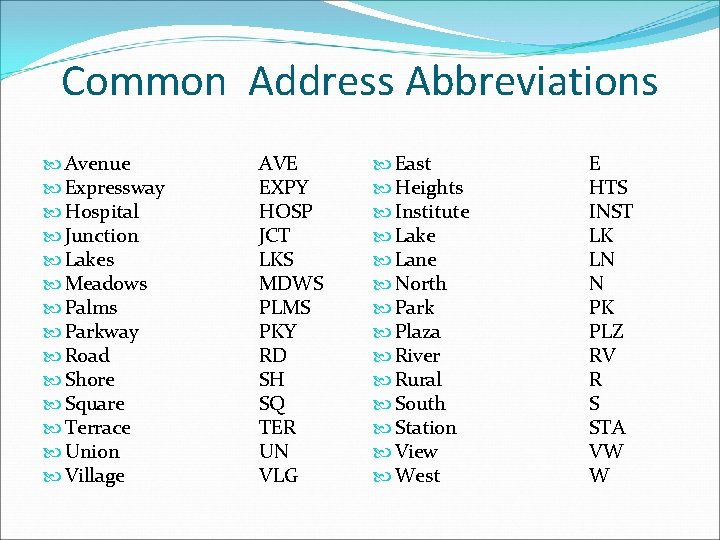 Common Address Abbreviations

Avenue AVE
Expressway EXPY
Hospital HOSP
Junction JCT
Lakes LKS
Meadows MDWS
Palms PLMS
Parkway PKY
Road RD
Shore SH
Square SQ
Terrace TER
Union UN
Village VLG

East E
Heights HTS
Institute INST
Lake LK
Lane LN
North N
Park PK
Plaza PLZ
River RV
Rural R
South S
Station STA
View VW
West W